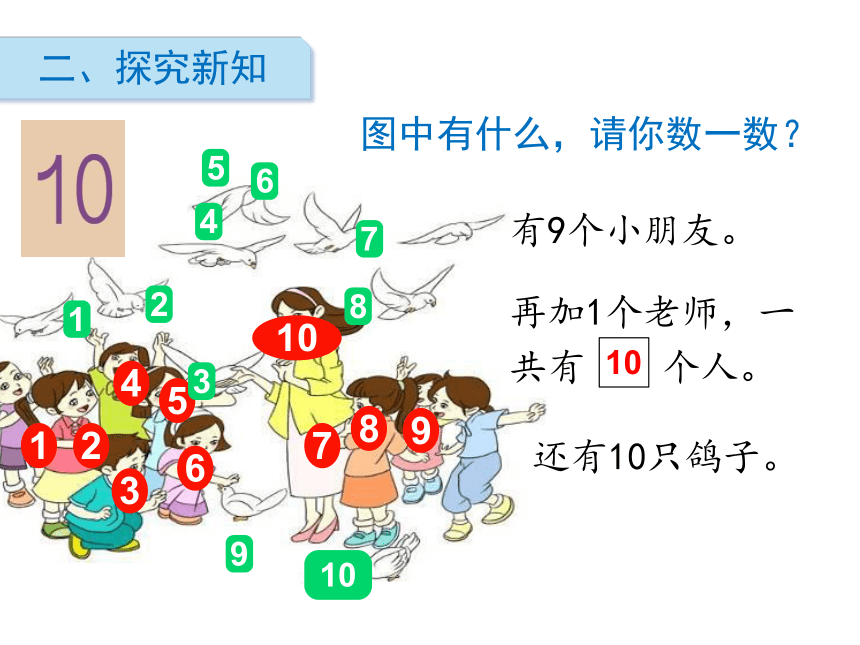 二、探究新知

10

图中有什么，请你数一数？

5 6 4 7 1 2 8 10 3 4 5 1 2 3 6 7 8 9 9 10

有9个小朋友。

再加1个老师，一共有 10 个人。

还有10只鸽子。